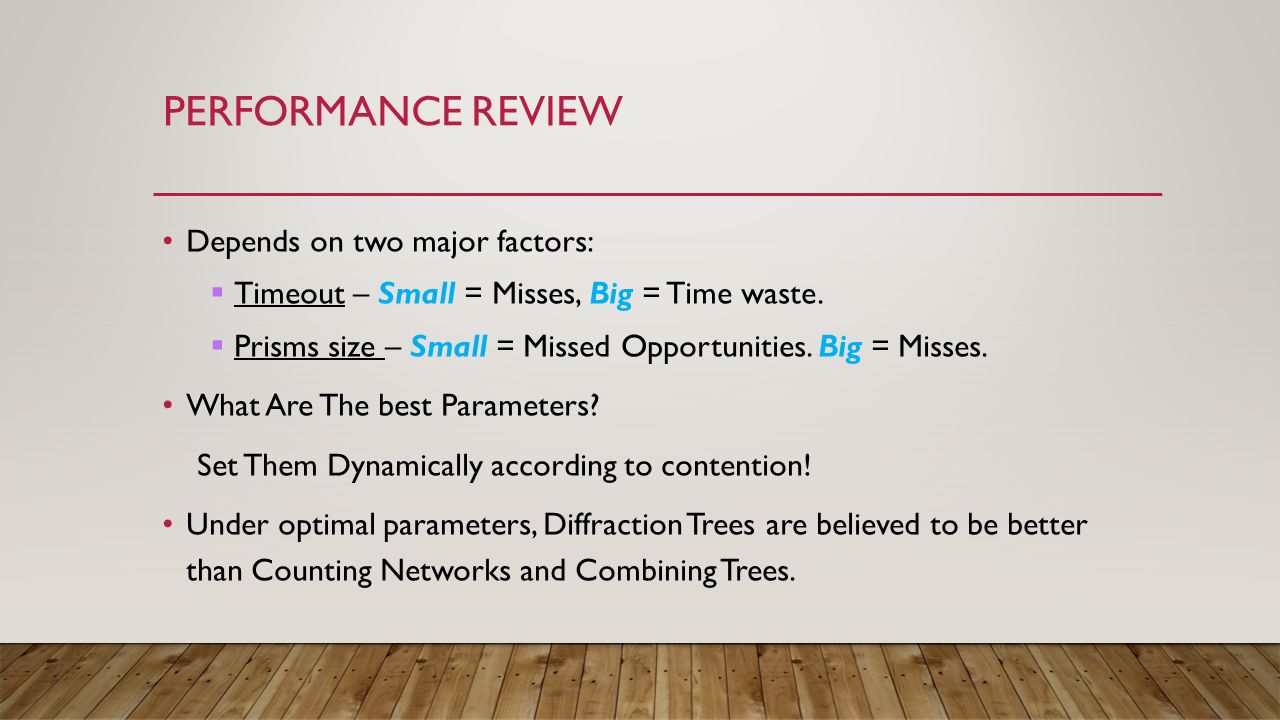 PERFORMANCE REVIEW

• Depends on two major factors:
  ▪ Timeout – Small = Misses, Big = Time waste.
  ▪ Prisms size – Small = Missed Opportunities. Big = Misses.
• What Are The best Parameters?
  Set Them Dynamically according to contention!
• Under optimal parameters, Diffraction Trees are believed to be better than Counting Networks and Combining Trees.